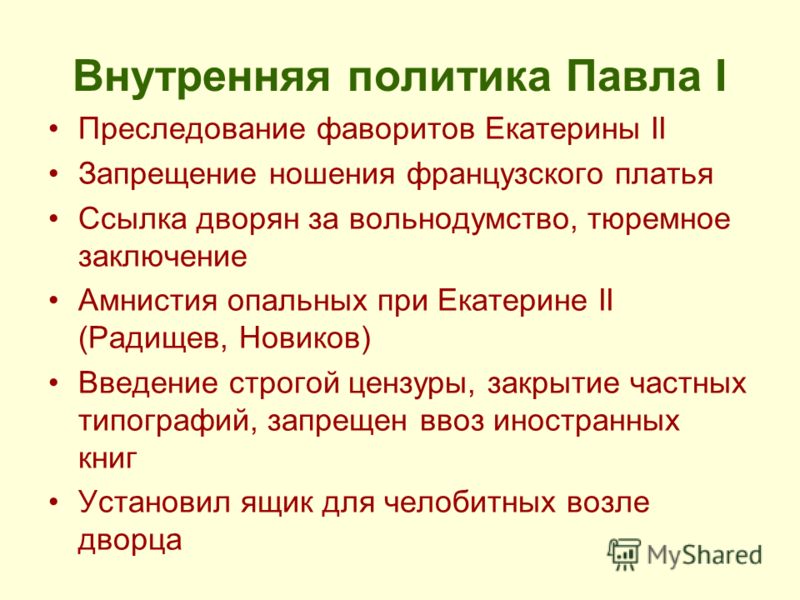 Внутренняя политика Павла I

• Преследование фаворитов Екатерины II
• Запрещение ношения французского платья
• Ссылка дворян за вольнодумство, тюремное заключение
• Амнистия опальных при Екатерине II (Радищев, Новиков)
• Введение строгой цензуры, закрытие частных типографий, запрещен ввоз иностранных книг
• Установил ящик для челобитных возле дворца

MyShared